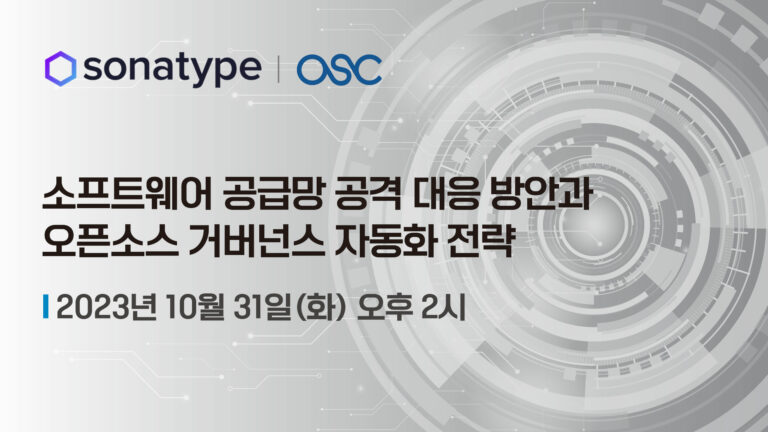 sonatype | OSC

소프트웨어 공급망 공격 대응 방안과
오픈소스 거버넌스 자동화 전략

2023년 10월 31일(화) 오후 2시